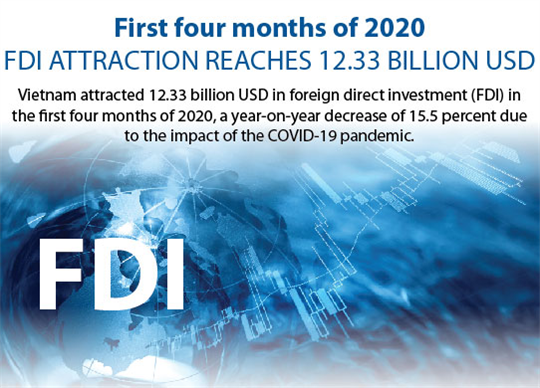 First four months of 2020
FDI ATTRACTION REACHES 12.33 BILLION USD

Vietnam attracted 12.33 billion USD in foreign direct investment (FDI) in the first four months of 2020, a year-on-year decrease of 15.5 percent due to the impact of the COVID-19 pandemic.

FDI